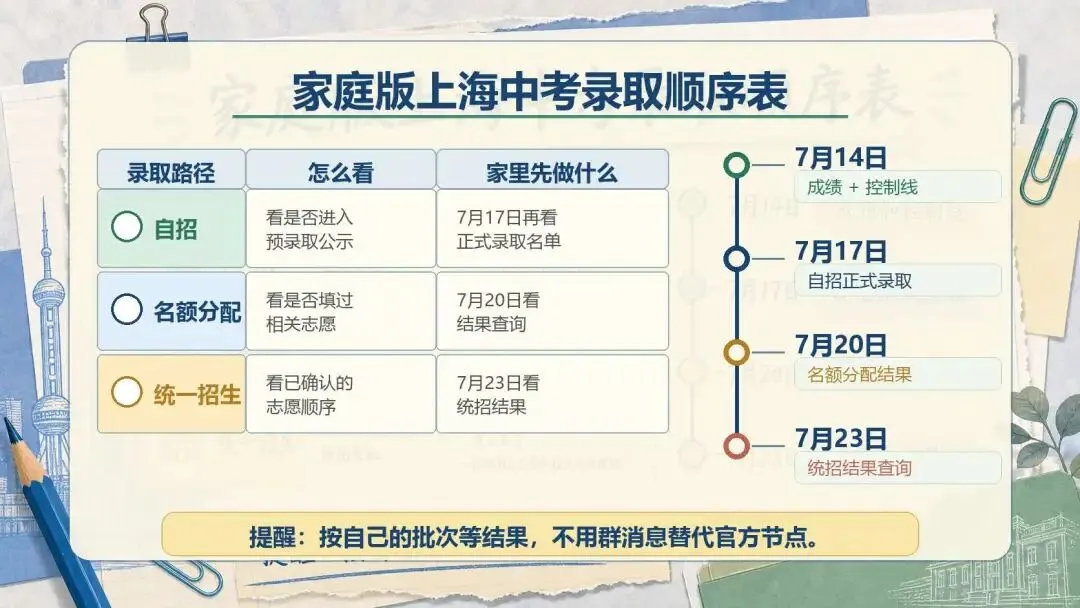 家庭版上海中考录取顺序表

| 录取路径 | 怎么看 | 家里先做什么 |
|---|---|---|
| 自招 | 看是否进入预录取公示 | 7月17日再看正式录取名单 |
| 名额分配 | 看是否填过相关志愿 | 7月20日看结果查询 |
| 统一招生 | 看已确认的志愿顺序 | 7月23日看统招结果 |

7月14日
成绩 + 控制线

7月17日
自招正式录取

7月20日
名额分配结果

7月23日
统招结果查询

提醒：按自己的批次等结果，不用群消息替代官方节点。